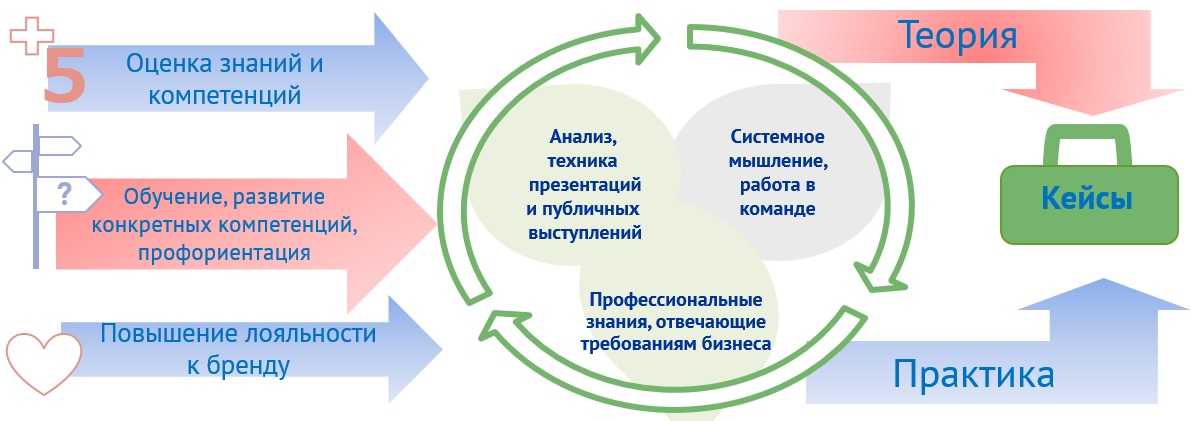 5

Оценка знаний и компетенций

?

Обучение, развитие конкретных компетенций, профориентация

Повышение лояльности к бренду

Анализ, техника презентаций и публичных выступлений

Системное мышление, работа в команде

Профессиональные знания, отвечающие требованиям бизнеса

Теория

Кейсы

Практика